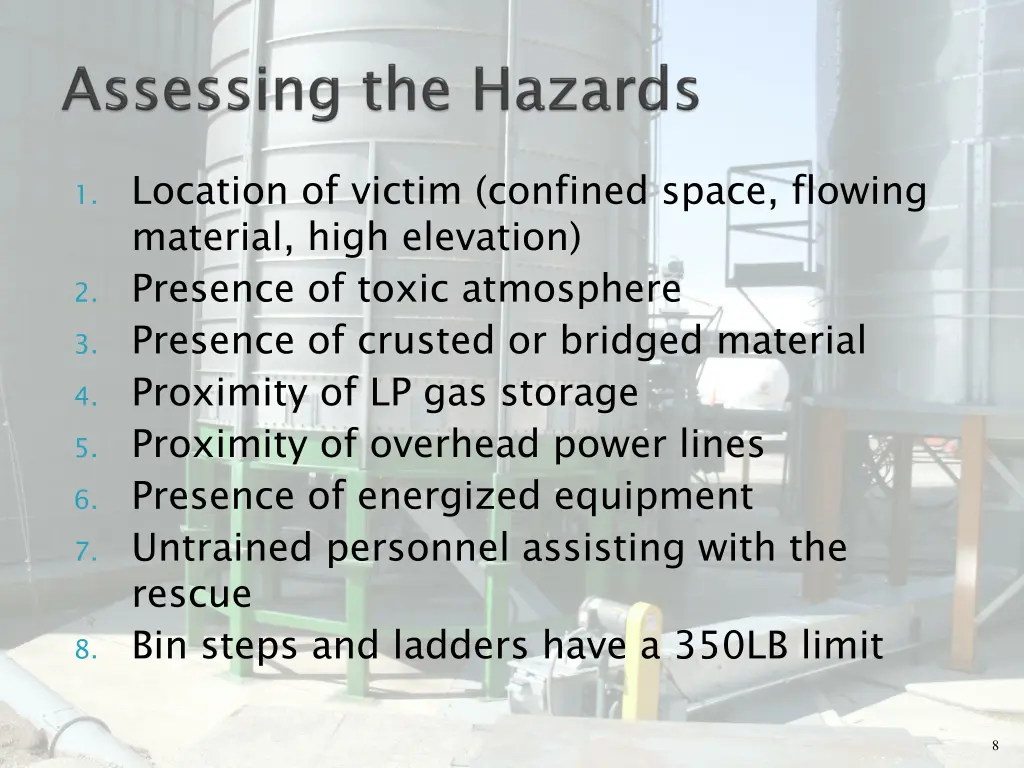 Assessing the Hazards

1. Location of victim (confined space, flowing material, high elevation)
2. Presence of toxic atmosphere
3. Presence of crusted or bridged material
4. Proximity of LP gas storage
5. Proximity of overhead power lines
6. Presence of energized equipment
7. Untrained personnel assisting with the rescue
8. Bin steps and ladders have a 350LB limit

8